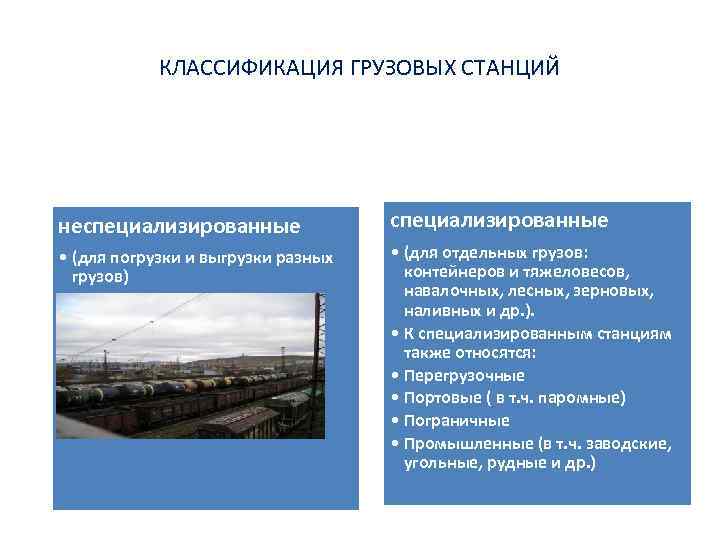 КЛАССИФИКАЦИЯ ГРУЗОВЫХ СТАНЦИЙ

неспециализированные

• (для погрузки и выгрузки разных грузов)

специализированные

• (для отдельных грузов: контейнеров и тяжеловесов, навалочных, лесных, зерновых, наливных и др.).
• К специализированным станциям также относятся:
• Перегрузочные
• Портовые ( в т.ч. паромные)
• Пограничные
• Промышленные (в т.ч. заводские, угольные, рудные и др.)